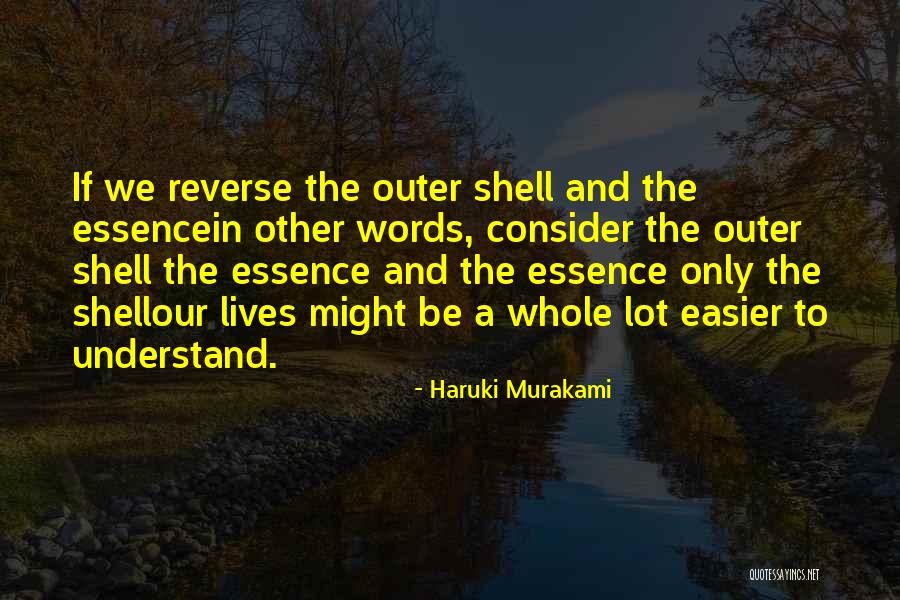 If we reverse the outer shell and the essencein other words, consider the outer shell the essence and the essence only the shellour lives might be a whole lot easier to understand.

- Haruki Murakami

QUOTESSAYINGS.NET